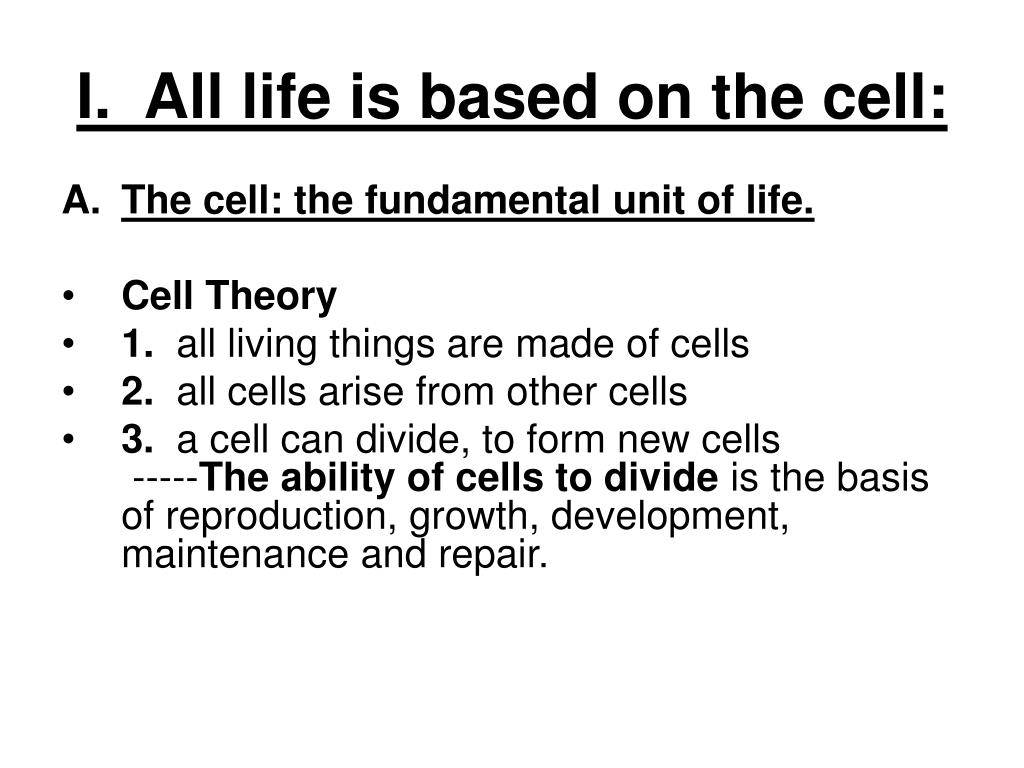 I. All life is based on the cell:

A. The cell: the fundamental unit of life.

• Cell Theory
• 1. all living things are made of cells
• 2. all cells arise from other cells
• 3. a cell can divide, to form new cells
-----The ability of cells to divide is the basis of reproduction, growth, development, maintenance and repair.